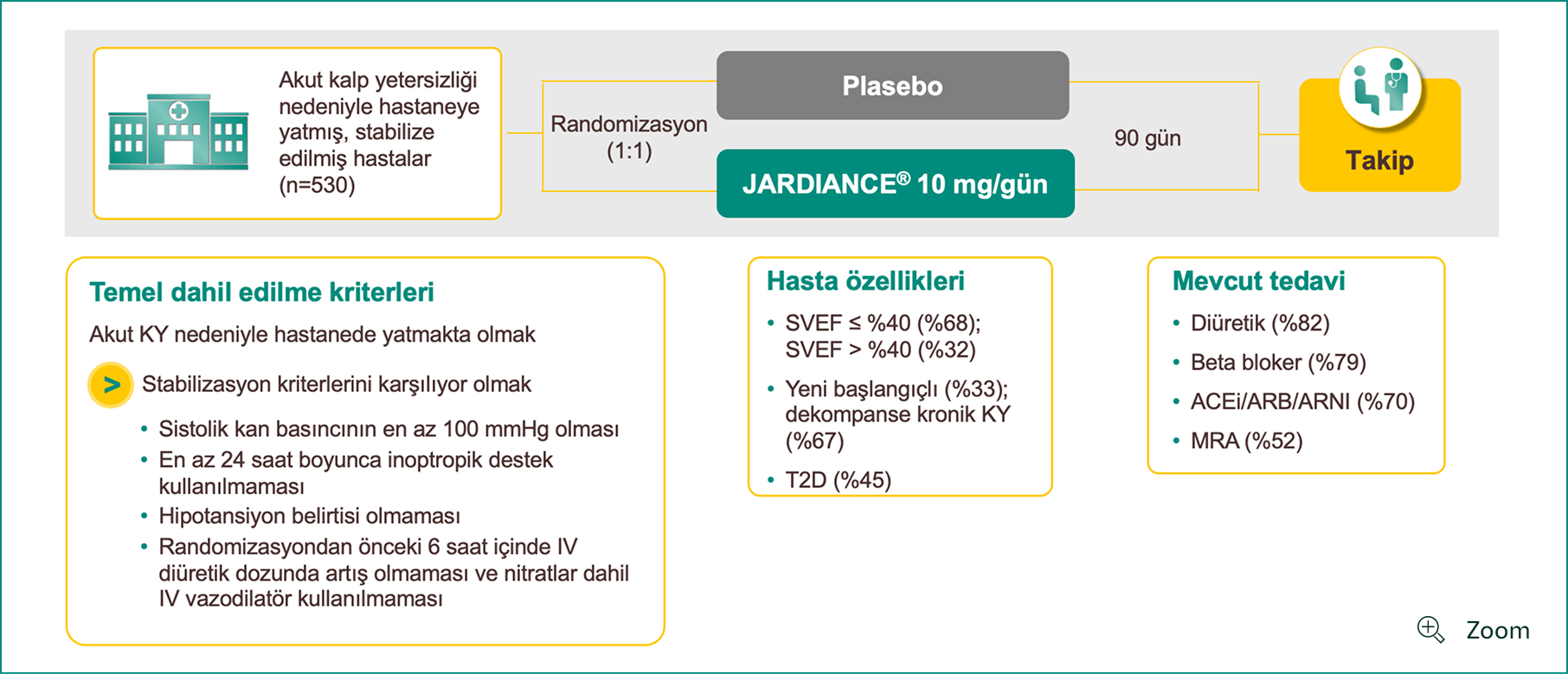 Akut kalp yetersizliği nedeniyle hastaneye yatmış, stabilize edilmiş hastalar (n=530)

Randomizasyon (1:1)

Plasebo

JARDIANCE® 10 mg/gün

90 gün

Takip

Temel dahil edilme kriterleri

Akut KY nedeniyle hastanede yatmakta olmak

> Stabilizasyon kriterlerini karşılıyor olmak

• Sistolik kan basıncının en az 100 mmHg olması
• En az 24 saat boyunca inoptropik destek kullanılmaması
• Hipotansiyon belirtisi olmaması
• Randomizasyondan önceki 6 saat içinde IV diüretik dozunda artış olmaması ve nitratlar dahil IV vazodilatör kullanılmaması

Hasta özellikleri

• SVEF ≤ %40 (%68); SVEF > %40 (%32)
• Yeni başlangıçlı (%33); dekompanse kronik KY (%67)
• T2D (%45)

Mevcut tedavi

• Diüretik (%82)
• Beta bloker (%79)
• ACEi/ARB/ARNI (%70)
• MRA (%52)

Zoom